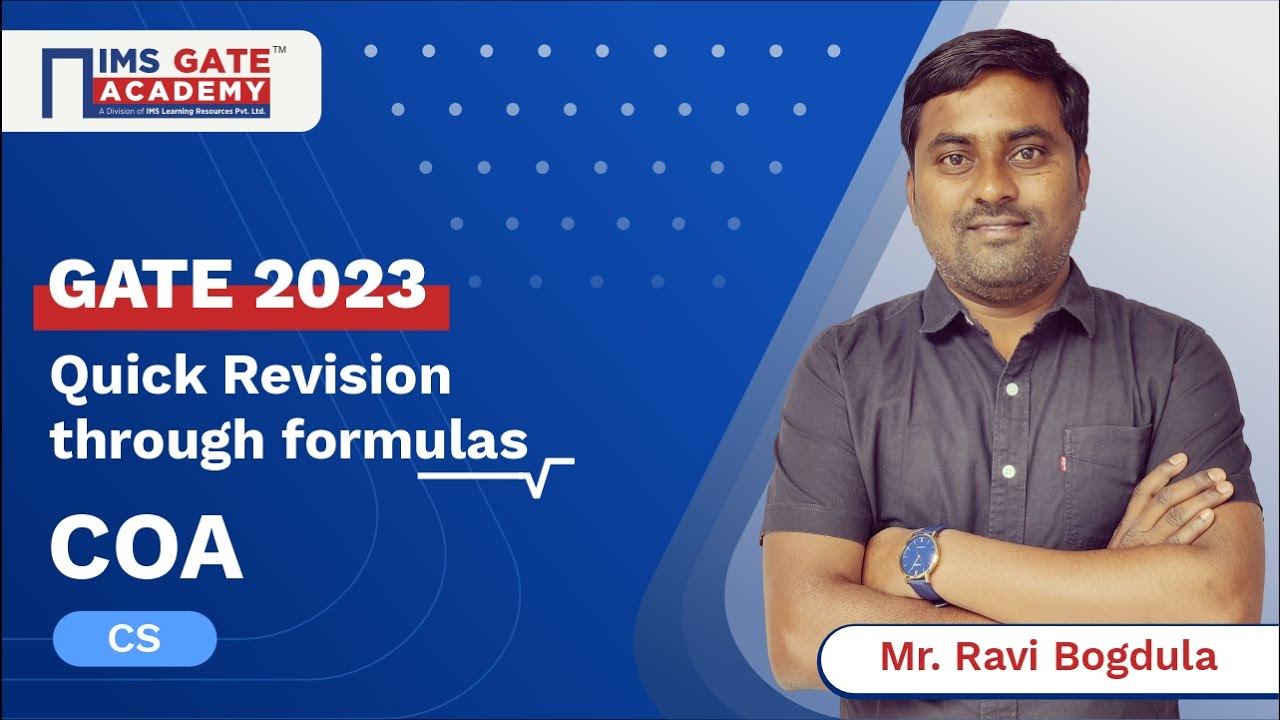 IMS GATE™
ACADEMY
A Division of IMS Learning Resources Pvt. Ltd.

GATE 2023
Quick Revision through formulas

COA

CS

Mr. Ravi Bogdula